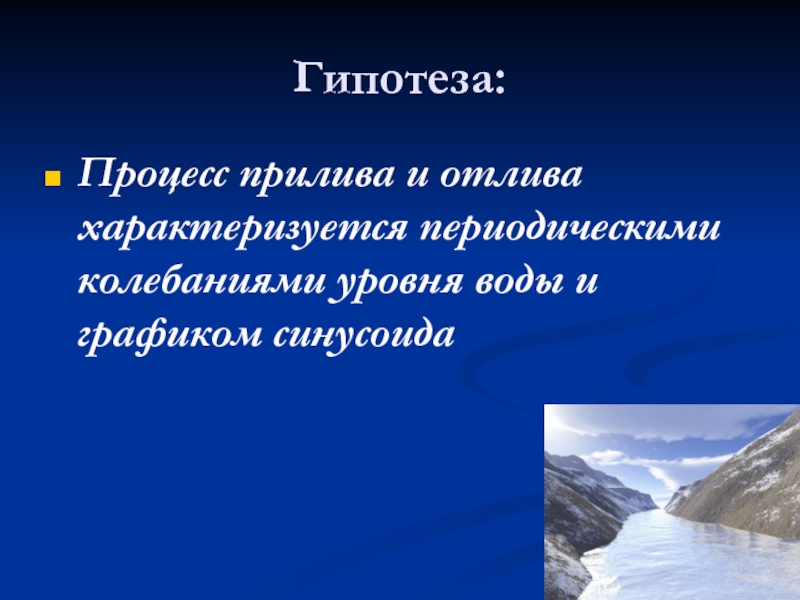 Гипотеза:

Процесс прилива и отлива характеризуется периодическими колебаниями уровня воды и графиком синусоида